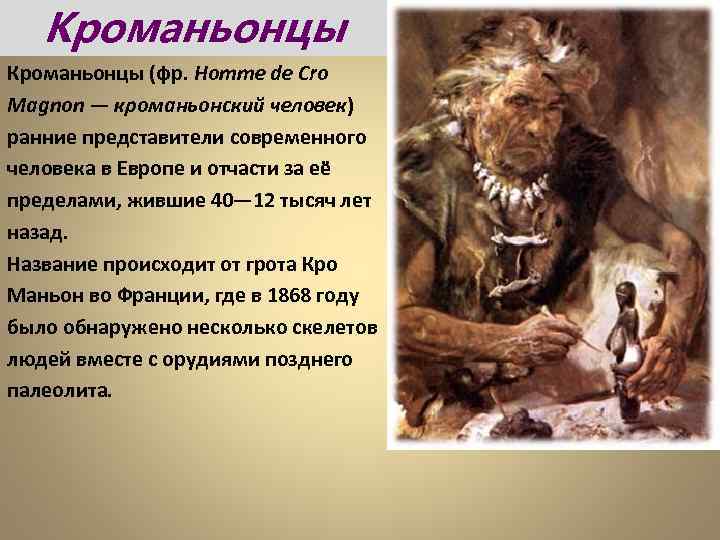 Кроманьонцы

Кроманьонцы (фр. Homme de Cro Magnon — кроманьонский человек) ранние представители современного человека в Европе и отчасти за её пределами, жившие 40—12 тысяч лет назад.
Название происходит от грота Кро Маньон во Франции, где в 1868 году было обнаружено несколько скелетов людей вместе с орудиями позднего палеолита.